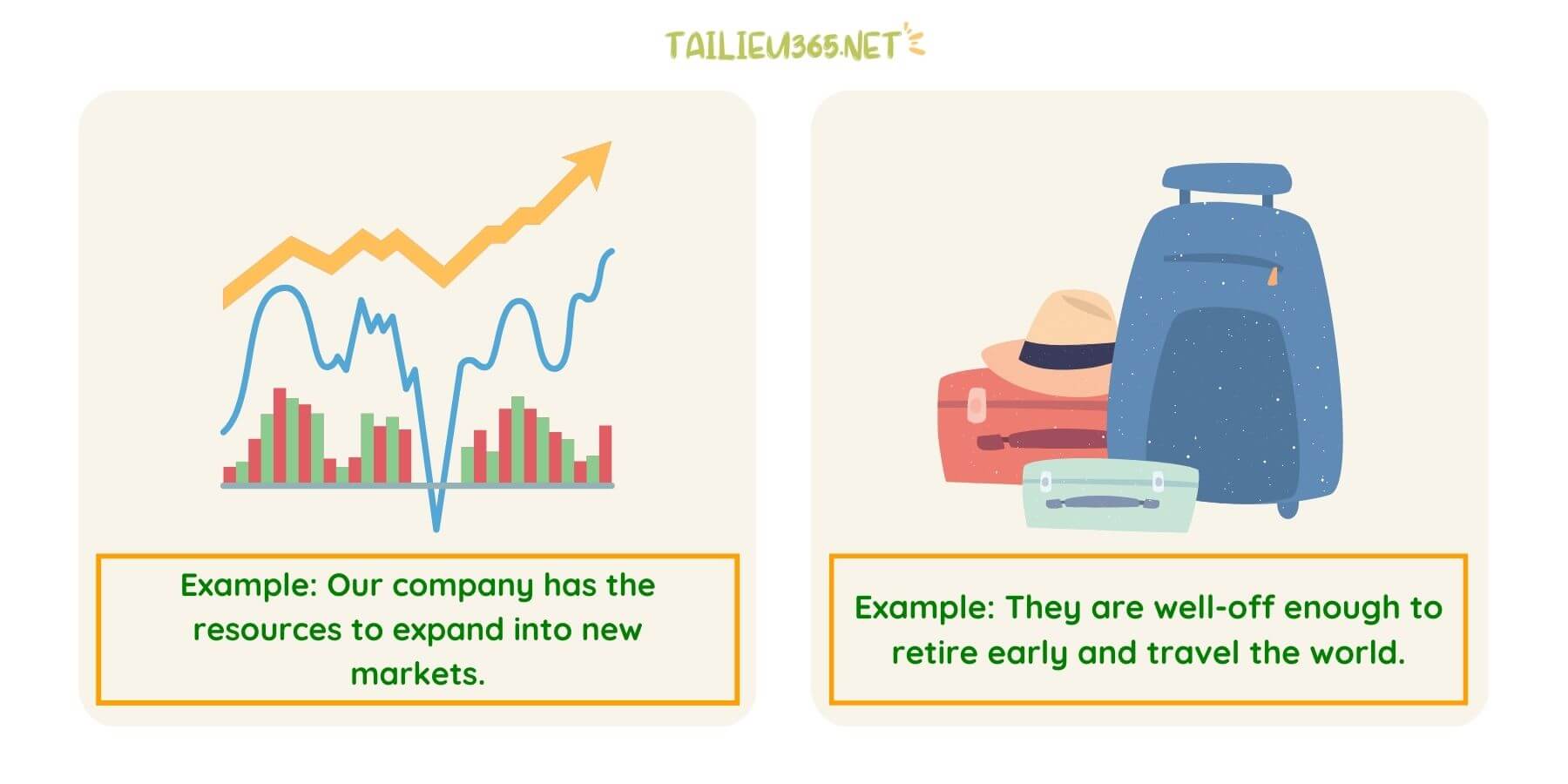 TAILIEU365.NET

Example: Our company has the resources to expand into new markets.

Example: They are well-off enough to retire early and travel the world.